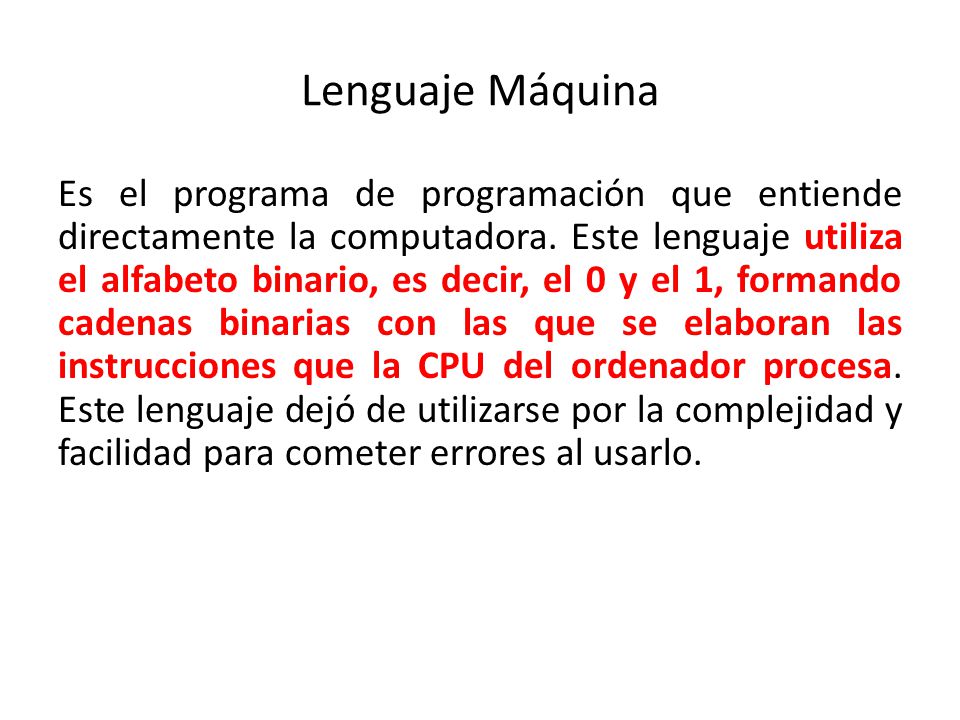 Lenguaje Máquina

Es el programa de programación que entiende directamente la computadora. Este lenguaje utiliza el alfabeto binario, es decir, el 0 y el 1, formando cadenas binarias con las que se elaboran las instrucciones que la CPU del ordenador procesa. Este lenguaje dejó de utilizarse por la complejidad y facilidad para cometer errores al usarlo.